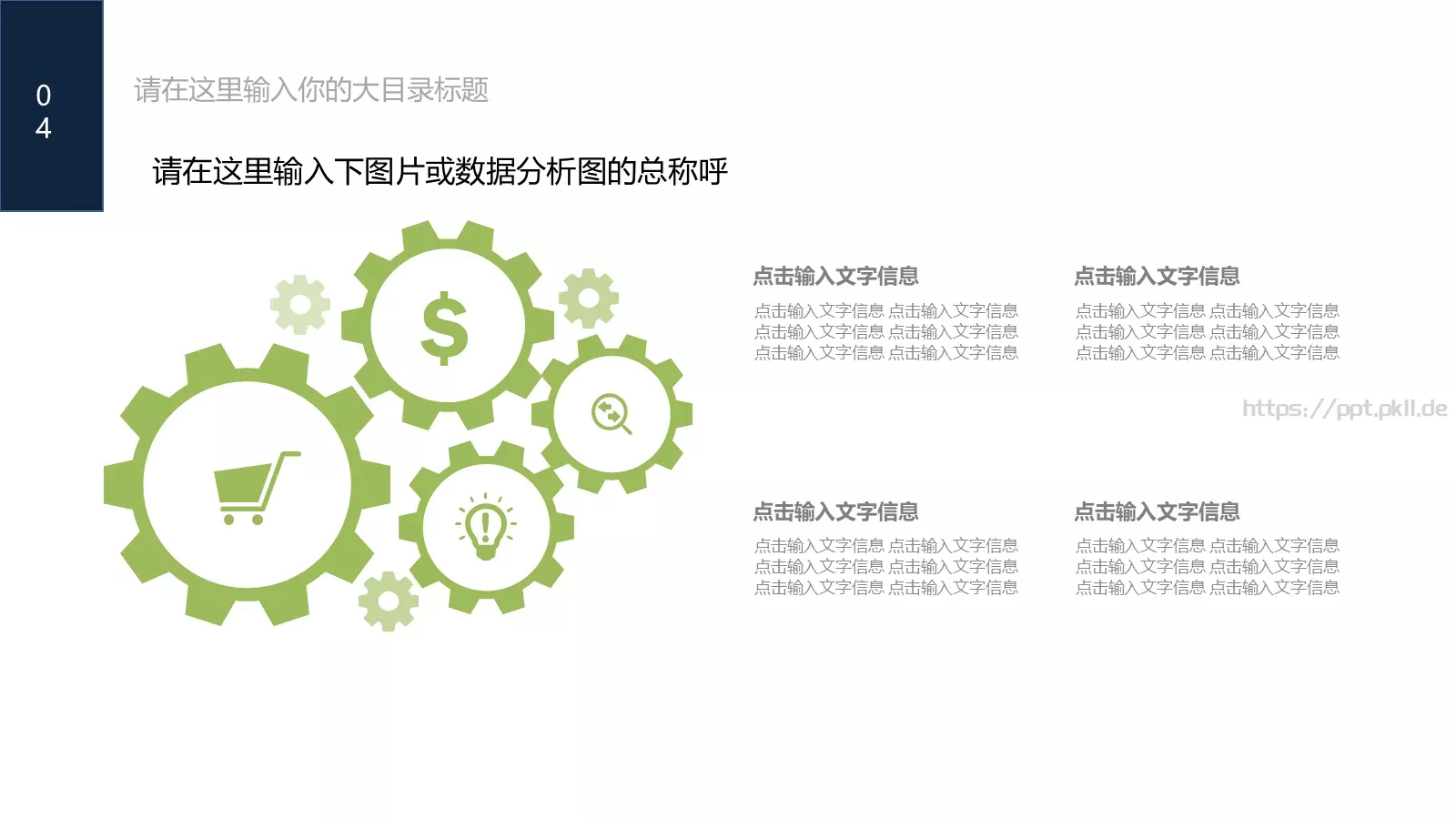 0
4

请在这里输入你的大目录标题

请在这里输入下图片或数据分析图的总称呼

$

点击输入文字信息

点击输入文字信息 点击输入文字信息 点击输入文字信息 点击输入文字信息 点击输入文字信息 点击输入文字信息

点击输入文字信息

点击输入文字信息 点击输入文字信息 点击输入文字信息 点击输入文字信息 点击输入文字信息 点击输入文字信息

https://ppt.pkll.de

点击输入文字信息

点击输入文字信息 点击输入文字信息 点击输入文字信息 点击输入文字信息 点击输入文字信息 点击输入文字信息

点击输入文字信息

点击输入文字信息 点击输入文字信息 点击输入文字信息 点击输入文字信息 点击输入文字信息 点击输入文字信息